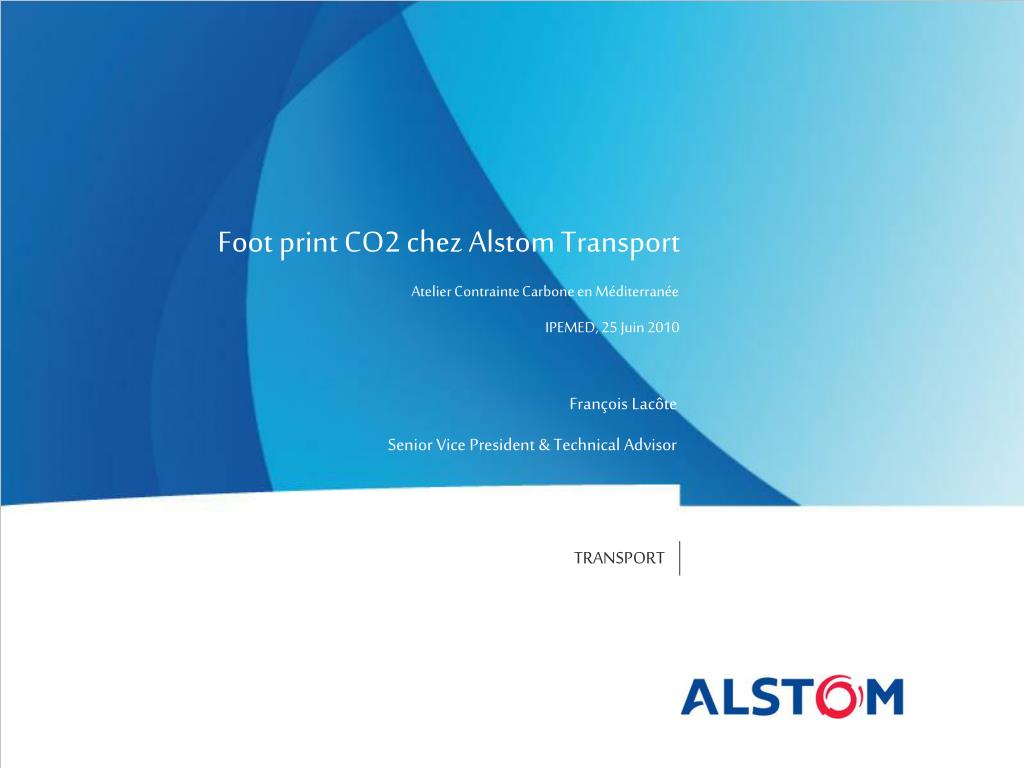 Foot print CO2 chez Alstom Transport

Atelier Contrainte Carbone en Méditerranée

IPEMED, 25 Juin 2010

François Lacôte

Senior Vice President & Technical Advisor

TRANSPORT

ALSTOM